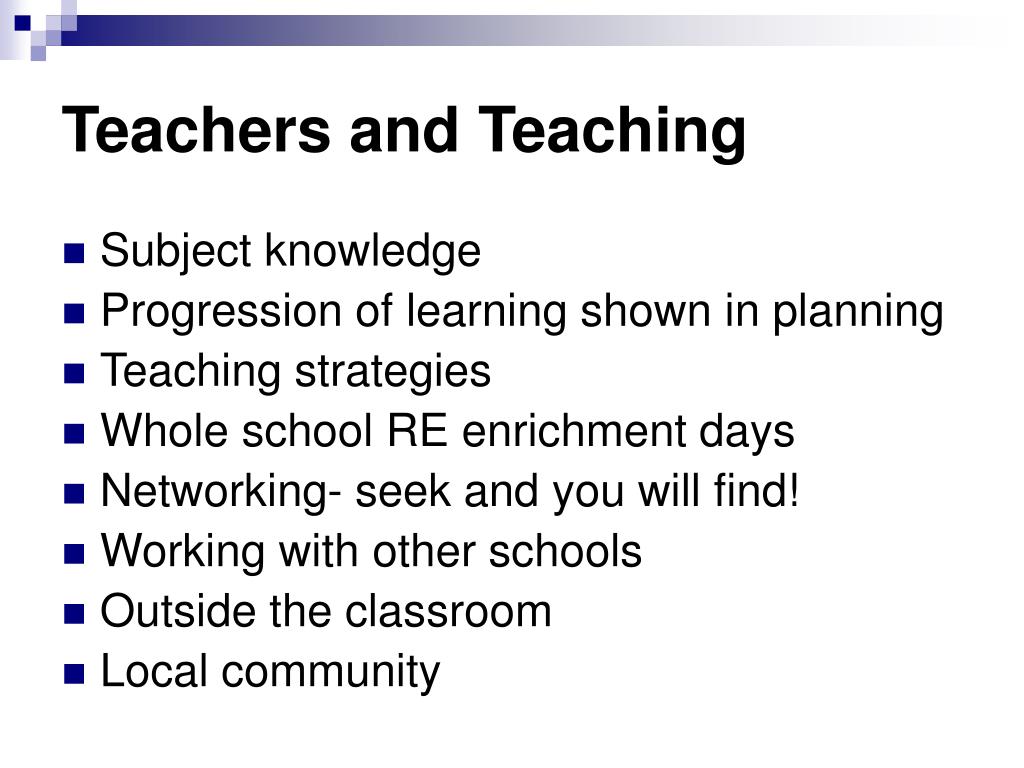 Teachers and Teaching

- Subject knowledge
- Progression of learning shown in planning
- Teaching strategies
- Whole school RE enrichment days
- Networking- seek and you will find!
- Working with other schools
- Outside the classroom
- Local community